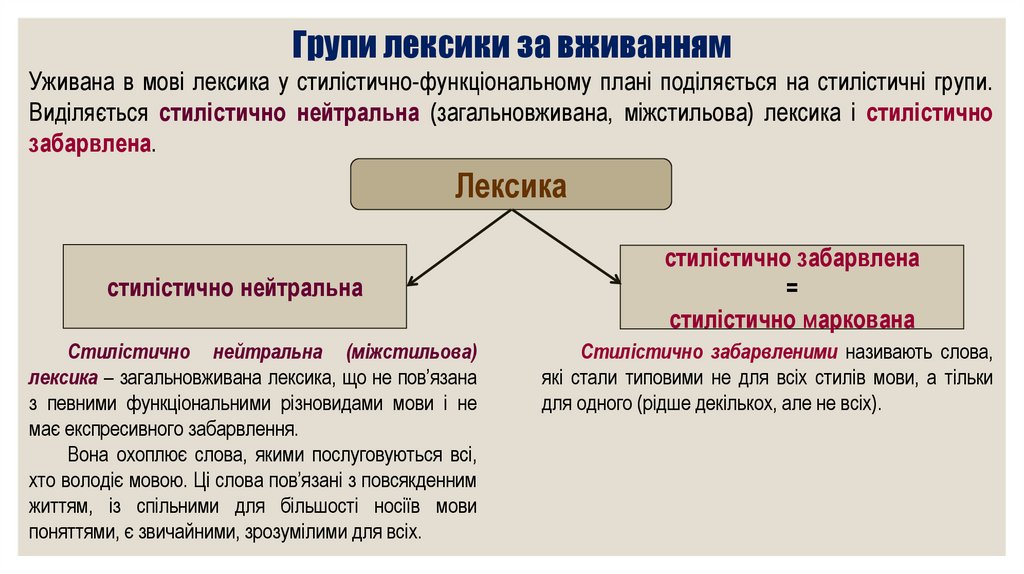 Групи лексики за вживанням

Уживана в мові лексика у стилістично-функціональному плані поділяється на стилістичні групи. Виділяється стилістично нейтральна (загальновживана, міжстильова) лексика і стилістично забарвлена.

Лексика

стилістично нейтральна

стилістично забарвлена
=
стилістично маркована

Стилістично нейтральна (міжстильова) лексика – загальновживана лексика, що не пов'язана з певними функціональними різновидами мови і не має експресивного забарвлення.

Вона охоплює слова, якими послуговуються всі, хто володіє мовою. Ці слова пов'язані з повсякденним життям, із спільними для більшості носіїв мови поняттями, є звичайними, зрозумілими для всіх.

Стилістично забарвленими називають слова, які стали типовими не для всіх стилів мови, а тільки для одного (рідше декількох, але не всіх).